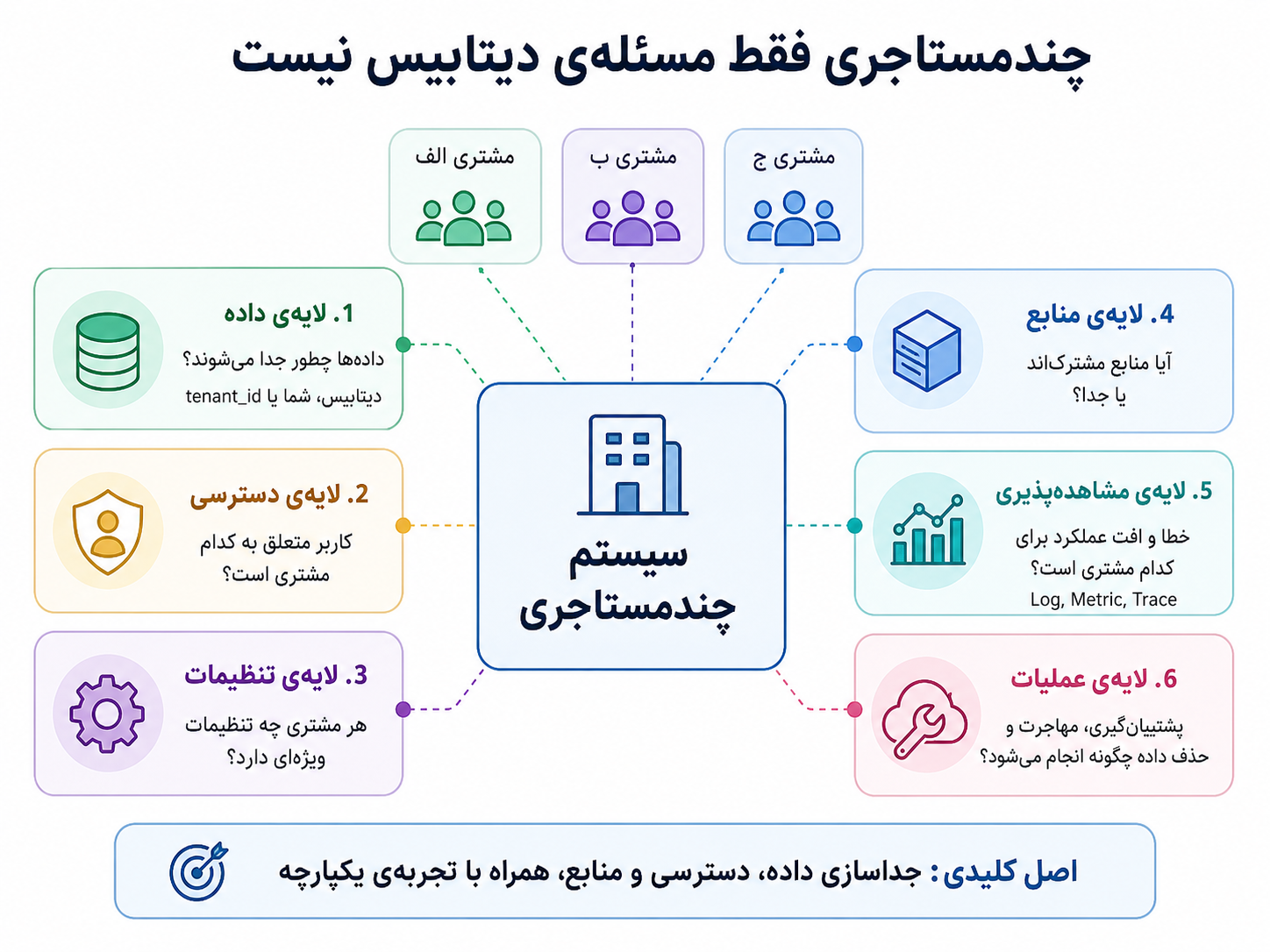 چندمستاجری فقط مسئله‌ی دیتابیس نیست

مشتری الف

مشتری ب

مشتری ج

1. لایه‌ی داده
داده‌ها چطور جدا می‌شوند؟
دیتابیس، شما یا tenant_id

2. لایه‌ی دسترسی
کاربر متعلق به کدام مشتری است؟

3. لایه‌ی تنظیمات
هر مشتری چه تنظیمات ویژه‌ای دارد؟

سیستم چندمستاجری

4. لایه‌ی منابع
آیا منابع مشترک‌اند یا جدا؟

5. لایه‌ی مشاهده‌پذیری
خطا و افت عملکرد برای کدام مشتری است؟
Log, Metric, Trace

6. لایه‌ی عملیات
پشتیبان‌گیری، مهاجرت و حذف داده چگونه انجام می‌شود؟

اصل کلیدی: جداسازی داده، دسترسی و منابع، همراه با تجربه‌ی یکپارچه